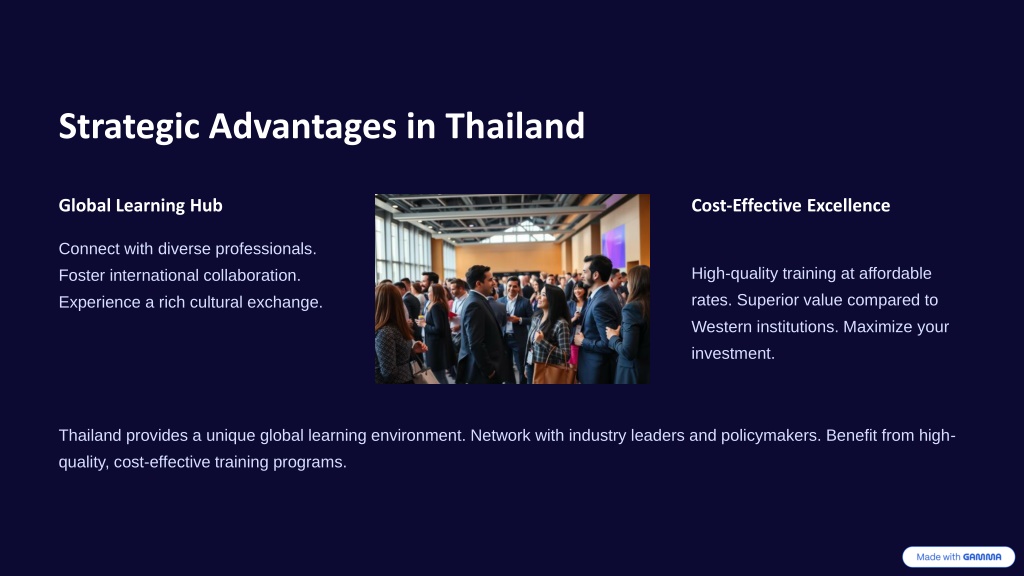 Strategic Advantages in Thailand

Global Learning Hub

Connect with diverse professionals. Foster international collaboration. Experience a rich cultural exchange.

Cost-Effective Excellence

High-quality training at affordable rates. Superior value compared to Western institutions. Maximize your investment.

Thailand provides a unique global learning environment. Network with industry leaders and policymakers. Benefit from high-quality, cost-effective training programs.

Made with GAMMA